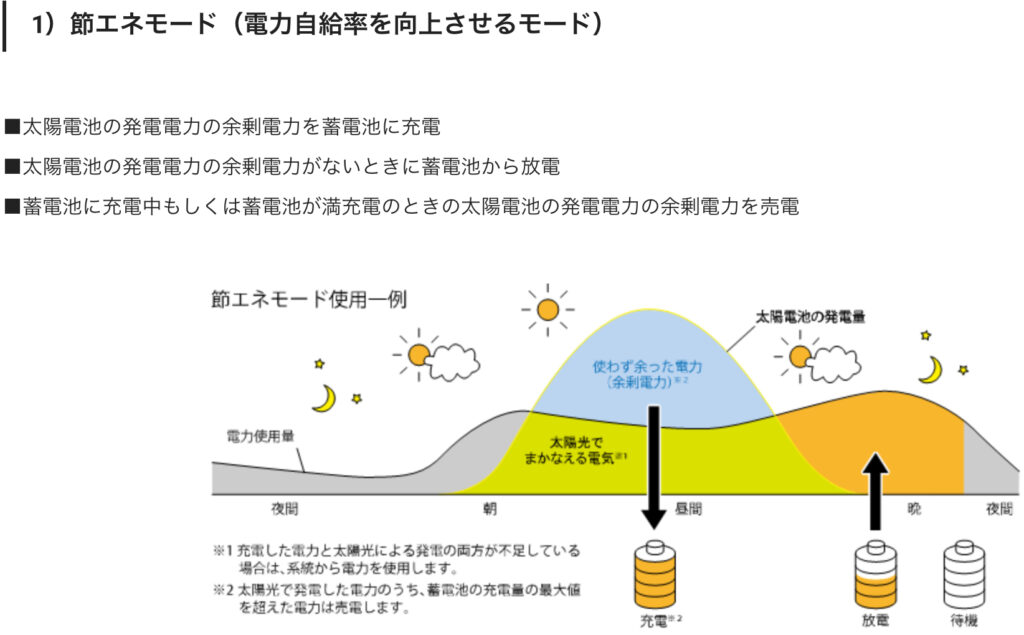 1）節エネモード（電力自給率を向上させるモード）

■太陽電池の発電電力の余剰電力を蓄電池に充電

■太陽電池の発電電力の余剰電力がないときに蓄電池から放電

■蓄電池に充電中もしくは蓄電池が満充電のときの太陽電池の発電電力の余剰電力を売電

節エネモード使用一例

太陽電池の発電量

使わず余った電力（余剰電力）※2

電力使用量

太陽光でまかなえる電気※1

夜間　朝　昼間　晩　夜間

※1 充電した電力と太陽光による発電の両方が不足している場合は、系統から電力を使用します。

※2 太陽光で発電した電力のうち、蓄電池の充電量の最大値を超えた電力は売電します。

充電※2　放電　待機